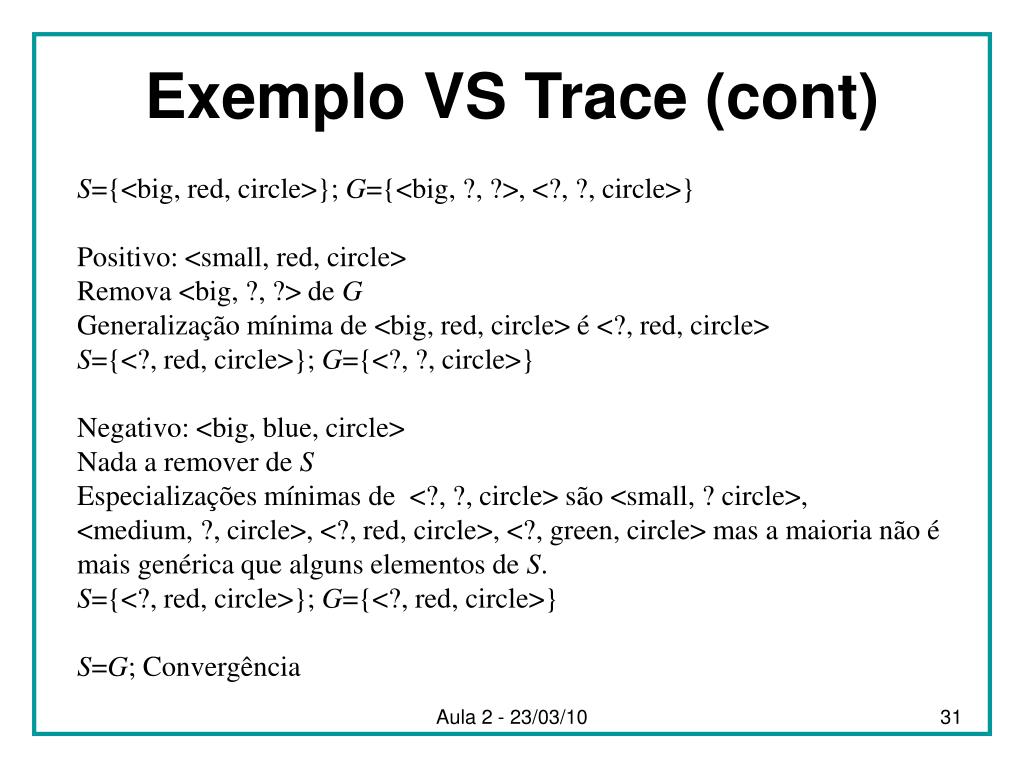 Exemplo VS Trace (cont)

S={<big, red, circle>}; G={<big, ?, ?>, <?, ?, circle>}

Positivo: <small, red, circle>
Remova <big, ?, ?> de G
Generalização mínima de <big, red, circle> é <?, red, circle>
S={<?, red, circle>}; G={<?, ?, circle>}

Negativo: <big, blue, circle>
Nada a remover de S
Especializações mínimas de <?, ?, circle> são <small, ? circle>, <medium, ?, circle>, <?, red, circle>, <?, green, circle> mas a maioria não é mais genérica que alguns elementos de S.
S={<?, red, circle>}; G={<?, red, circle>}

S=G; Convergência

Aula 2 - 23/03/10

31